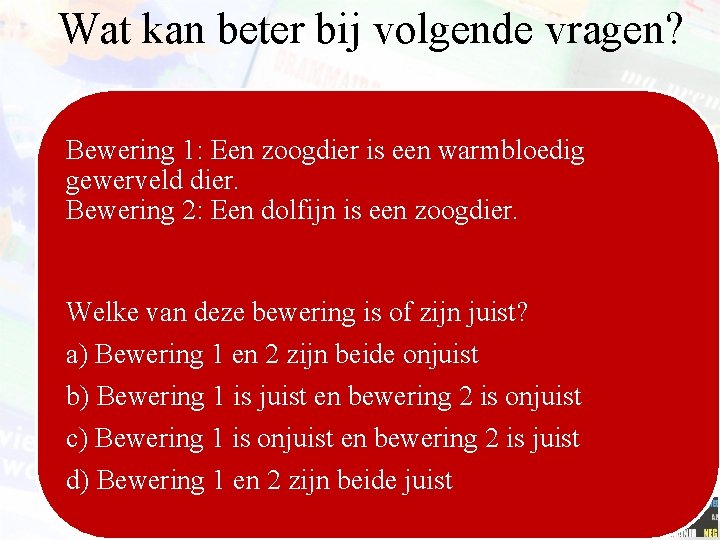 Wat kan beter bij volgende vragen?

Bewering 1: Een zoogdier is een warmbloedig gewerveld dier.
Bewering 2: Een dolfijn is een zoogdier.

Welke van deze bewering is of zijn juist?

a) Bewering 1 en 2 zijn beide onjuist

b) Bewering 1 is juist en bewering 2 is onjuist

c) Bewering 1 is onjuist en bewering 2 is juist

d) Bewering 1 en 2 zijn beide juist